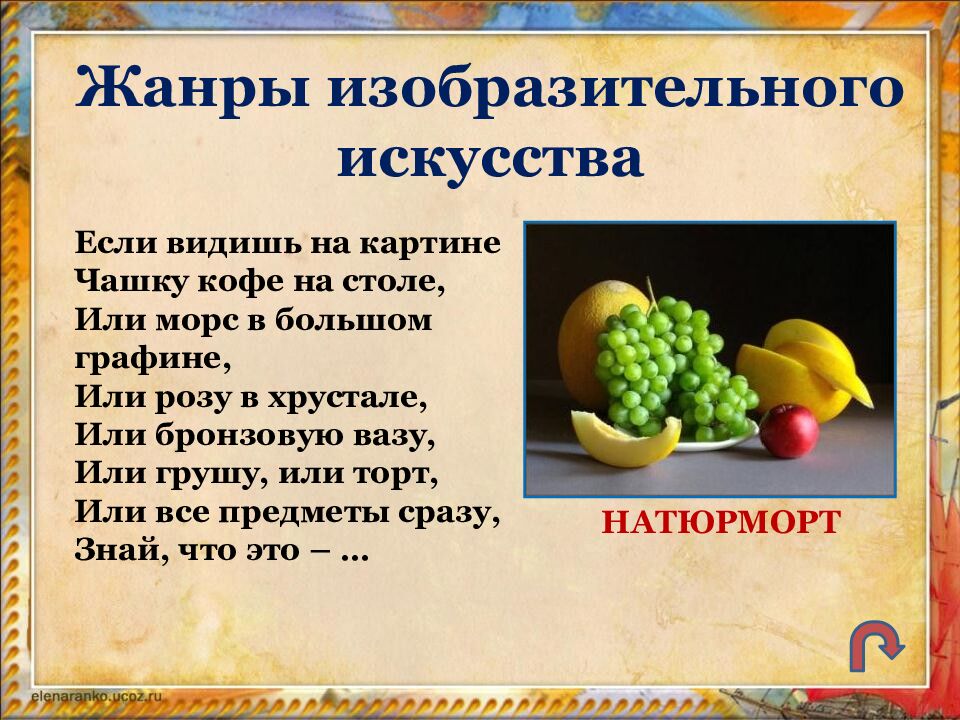 Жанры изобразительного искусства

Если видишь на картине
Чашку кофе на столе,
Или морс в большом графине,
Или розу в хрустале,
Или бронзовую вазу,
Или грушу, или торт,
Или все предметы сразу,
Знай, что это – …

НАТЮРМОРТ

elenaranko.ucoz.ru